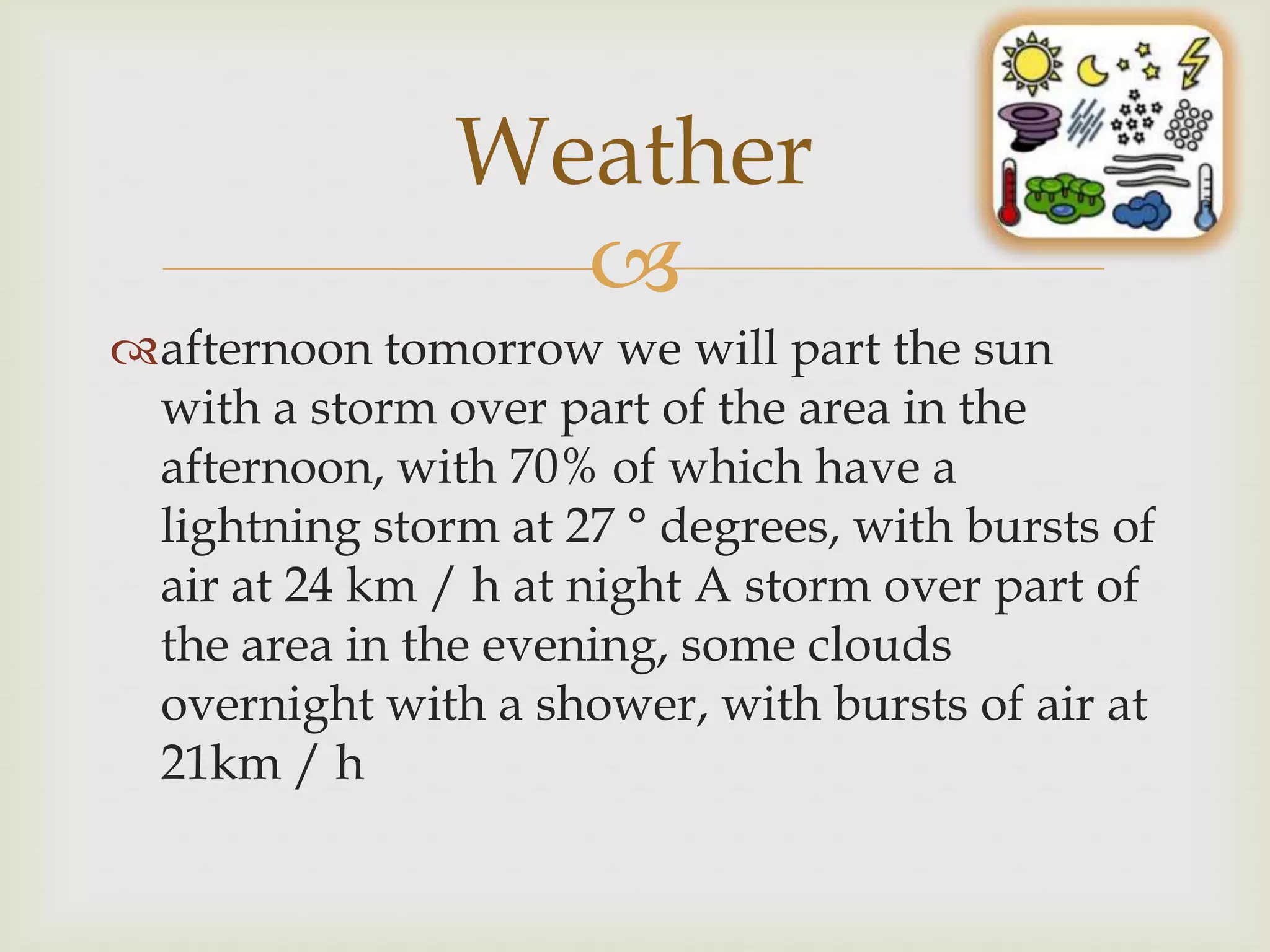 Weather

afternoon tomorrow we will part the sun with a storm over part of the area in the afternoon, with 70% of which have a lightning storm at 27 ° degrees, with bursts of air at 24 km / h at night A storm over part of the area in the evening, some clouds overnight with a shower, with bursts of air at 21km / h